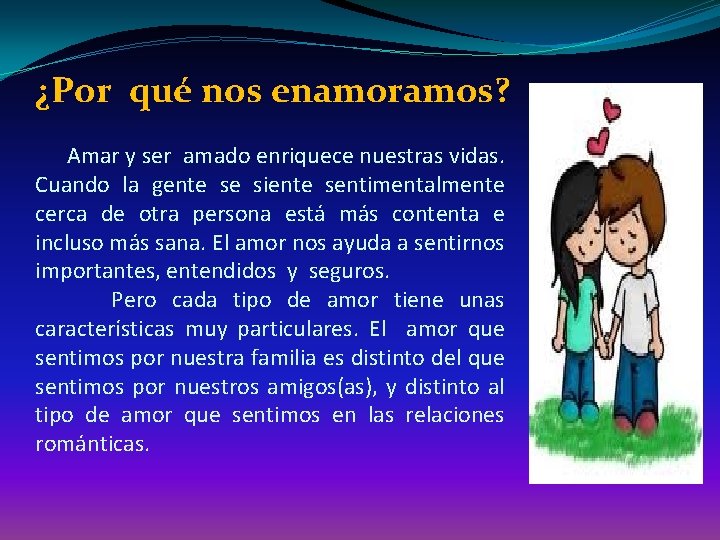 ¿Por qué nos enamoramos?

Amar y ser amado enriquece nuestras vidas. Cuando la gente se siente sentimentalmente cerca de otra persona está más contenta e incluso más sana. El amor nos ayuda a sentirnos importantes, entendidos y seguros.

Pero cada tipo de amor tiene unas características muy particulares. El amor que sentimos por nuestra familia es distinto del que sentimos por nuestros amigos(as), y distinto al tipo de amor que sentimos en las relaciones románticas.